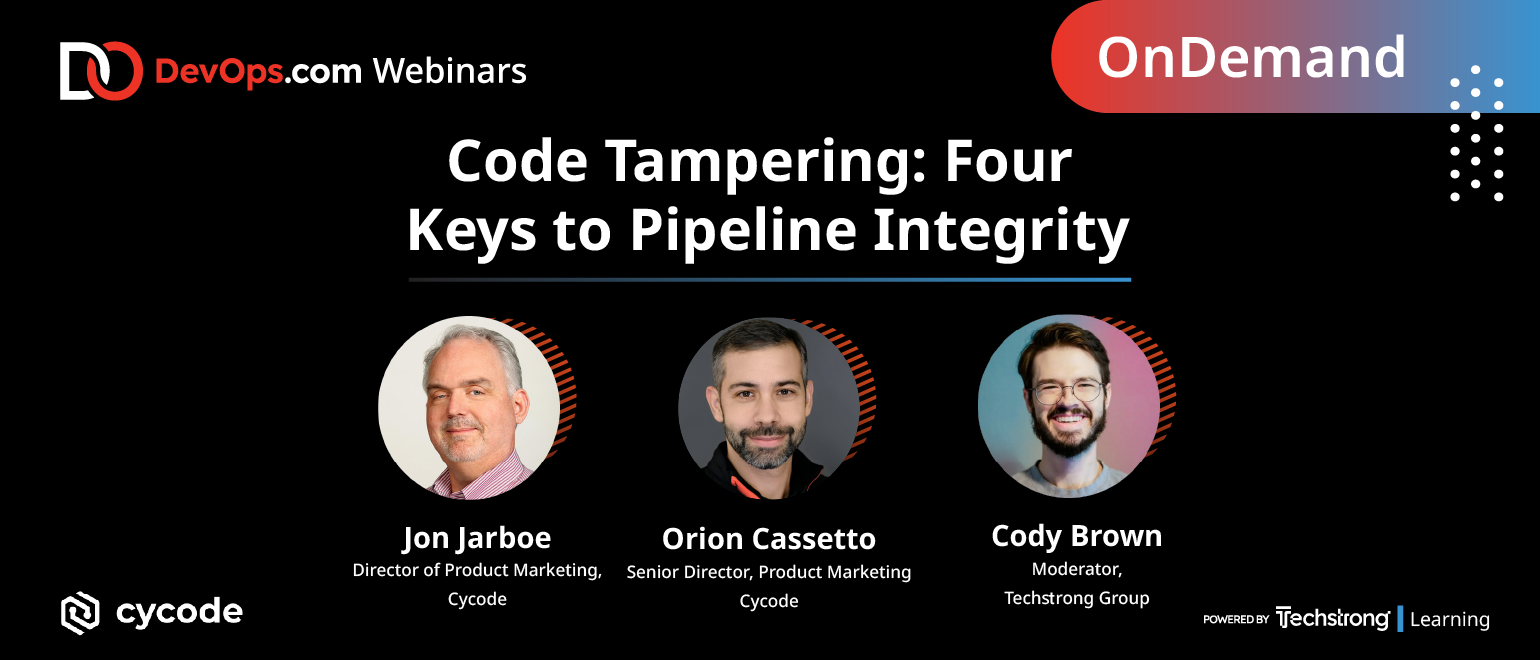 DevOps.com Webinars

OnDemand

Code Tampering: Four Keys to Pipeline Integrity

Jon Jarboe
Director of Product Marketing, Cycode

Orion Cassetto
Senior Director, Product Marketing Cycode

Cody Brown
Moderator, Techstrong Group

cycode

POWERED BY Techstrong Learning